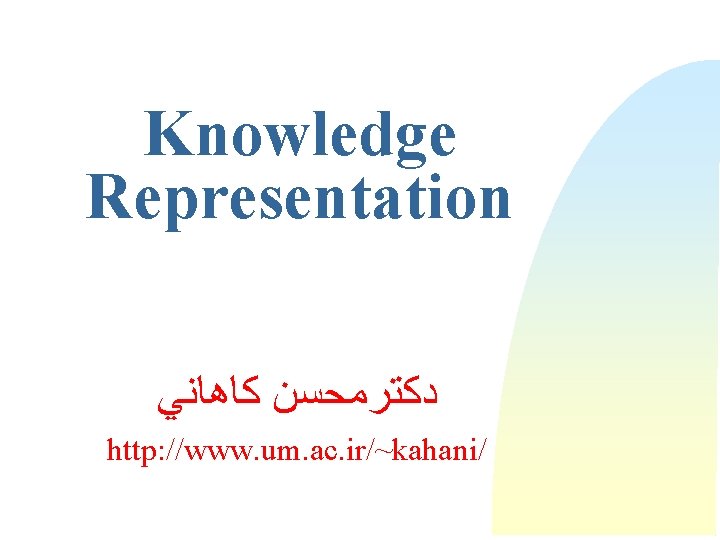 Knowledge Representation

دكترمحسن كاهاني

http://www.um.ac.ir/~kahani/